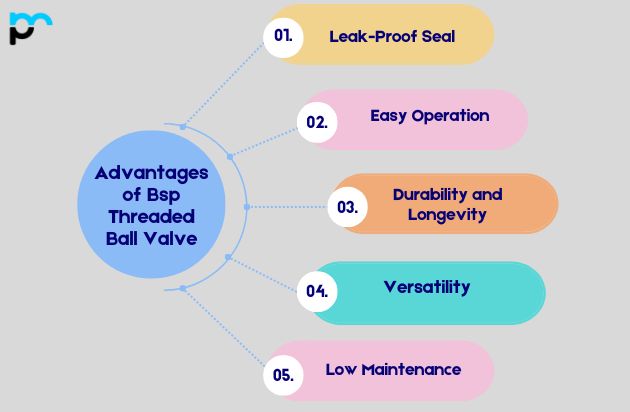 Advantages of Bsp Threaded Ball Valve

01. Leak-Proof Seal

02. Easy Operation

03. Durability and Longevity

04. Versatility

05. Low Maintenance